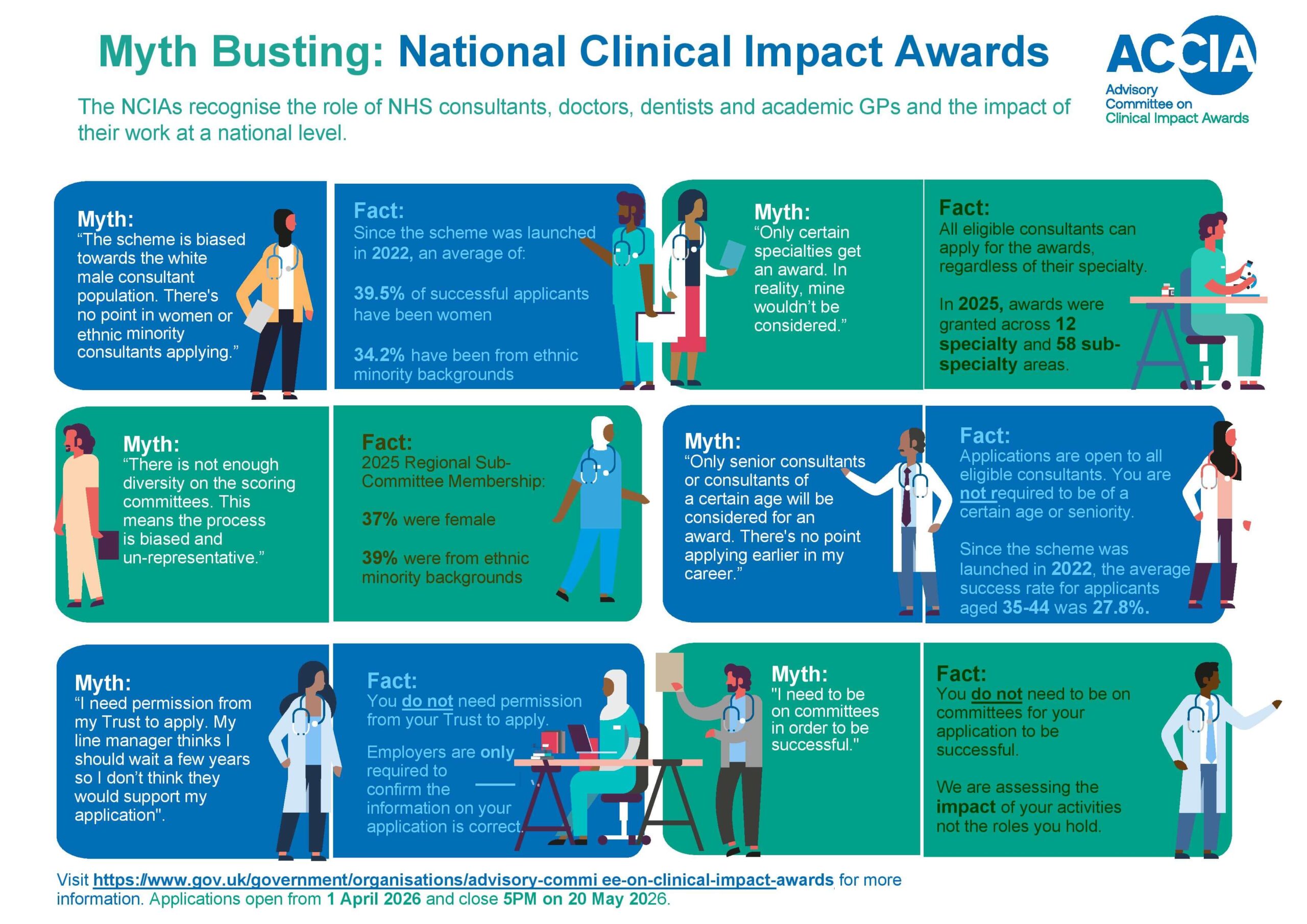 Myth Busting: National Clinical Impact Awards

ACCIA
Advisory Committee on Clinical Impact Awards

The NCIAs recognise the role of NHS consultants, doctors, dentists and academic GPs and the impact of their work at a national level.

Myth:
“The scheme is biased towards the white male consultant population. There's no point in women or ethnic minority consultants applying.”

Fact:
Since the scheme was launched in 2022, an average of:

39.5% of successful applicants have been women

34.2% have been from ethnic minority backgrounds

Myth:
“Only certain specialties get an award. In reality, mine wouldn’t be considered.”

Fact:
All eligible consultants can apply for the awards, regardless of their specialty.

In 2025, awards were granted across 12 specialty and 58 sub-specialty areas.

Myth:
“There is not enough diversity on the scoring committees. This means the process is biased and un-representative.”

Fact:
2025 Regional Sub-Committee Membership:

37% were female

39% were from ethnic minority backgrounds

Myth:
“Only senior consultants or consultants of a certain age will be considered for an award. There's no point applying earlier in my career.”

Fact:
Applications are open to all eligible consultants. You are not required to be of a certain age or seniority.

Since the scheme was launched in 2022, the average success rate for applicants aged 35-44 was 27.8%.

Myth:
“I need permission from my Trust to apply. My line manager thinks I should wait a few years so I don’t think they would support my application".

Fact:
You do not need permission from your Trust to apply.

Employers are only required to confirm the information on your application is correct.

Myth:
"I need to be on committees in order to be successful."

Fact:
You do not need to be on committees for your application to be successful.

We are assessing the impact of your activities not the roles you hold.

Visit https://www.gov.uk/government/organisations/advisory-commi ee-on-clinical-impact-awards for more information. Applications open from 1 April 2026 and close 5PM on 20 May 2026.